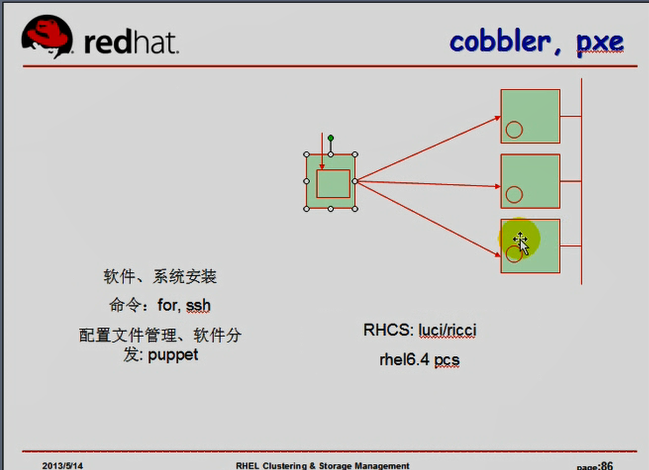 redhat.

cobbler, pxe

软件、系统安装

命令：for, ssh

配置文件管理、软件分发: puppet

RHCS: luci/ricci

rhel6.4 pcs

2013/5/14

RHEL Clustering & Storage Management

page:86